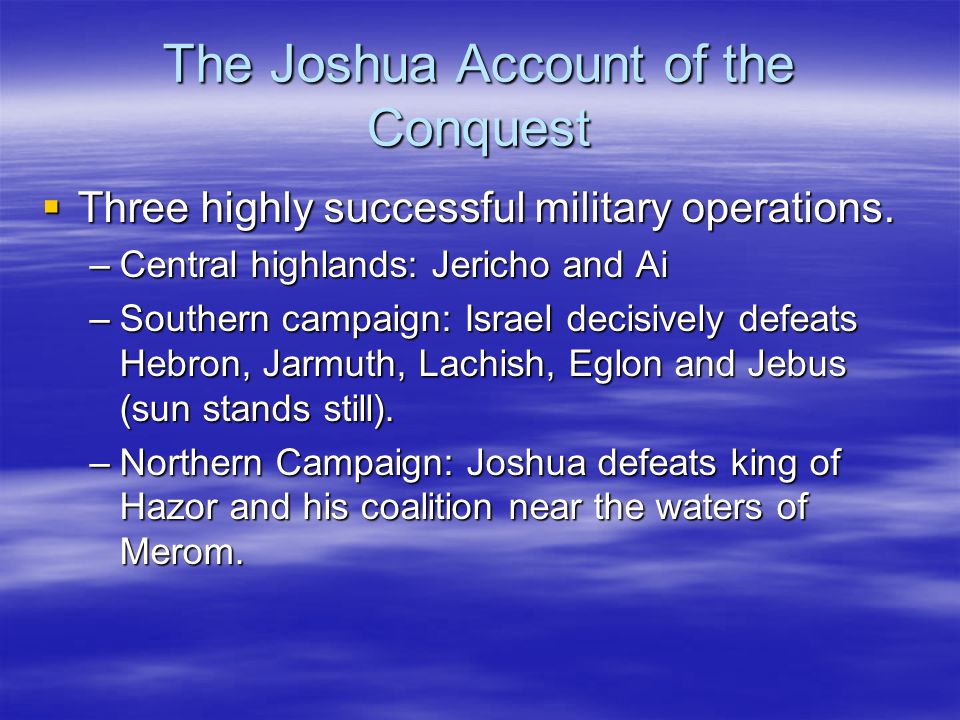 The Joshua Account of the Conquest

▪ Three highly successful military operations.

– Central highlands: Jericho and Ai

– Southern campaign: Israel decisively defeats Hebron, Jarmuth, Lachish, Eglon and Jebus (sun stands still).

– Northern Campaign: Joshua defeats king of Hazor and his coalition near the waters of Merom.